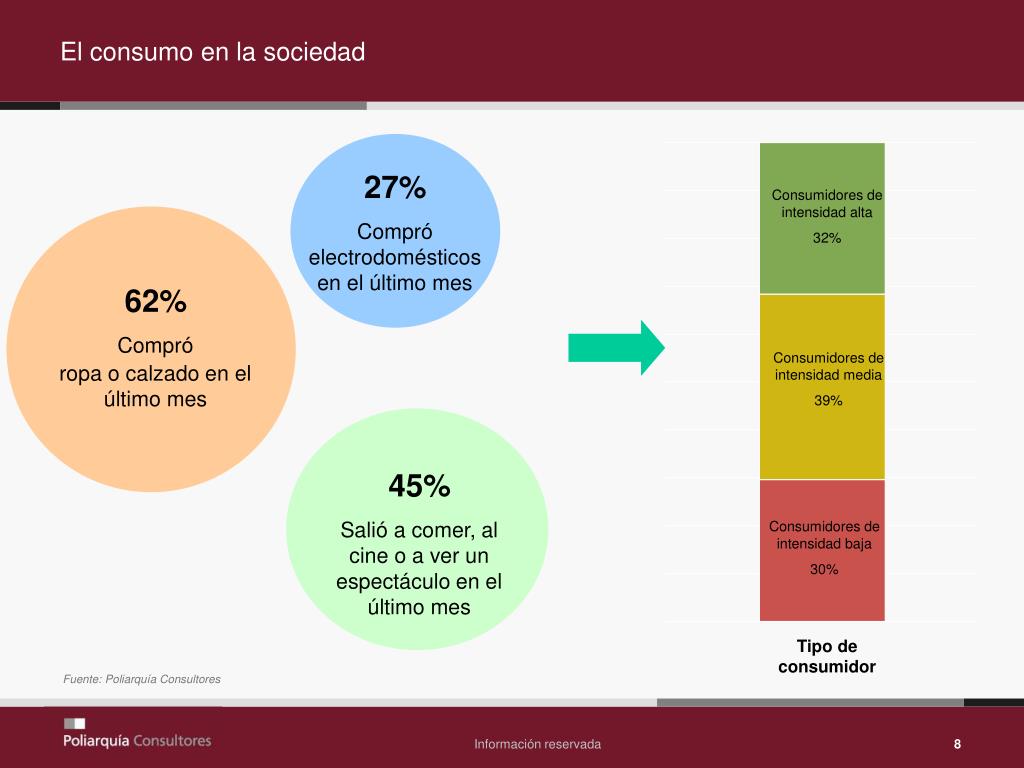 El consumo en la sociedad

62%
Compró ropa o calzado en el último mes

27%
Compró electrodomésticos en el último mes

45%
Salió a comer, al cine o a ver un espectáculo en el último mes

Consumidores de intensidad alta
32%

Consumidores de intensidad media
39%

Consumidores de intensidad baja
30%

Tipo de consumidor

Fuente: Poliarquía Consultores

Poliarquía Consultores

Información reservada

8